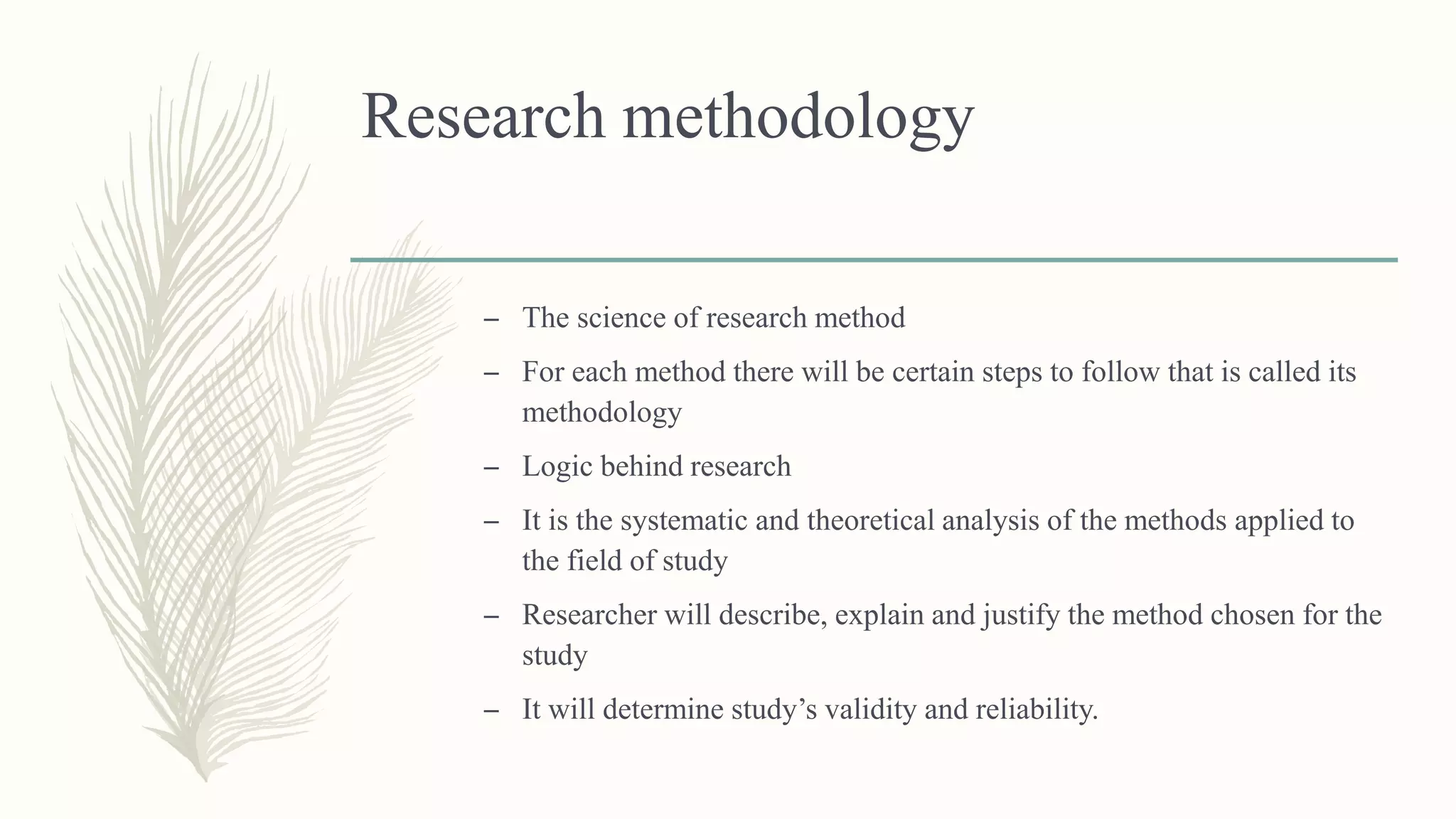 Research methodology

– The science of research method
– For each method there will be certain steps to follow that is called its methodology
– Logic behind research
– It is the systematic and theoretical analysis of the methods applied to the field of study
– Researcher will describe, explain and justify the method chosen for the study
– It will determine study’s validity and reliability.